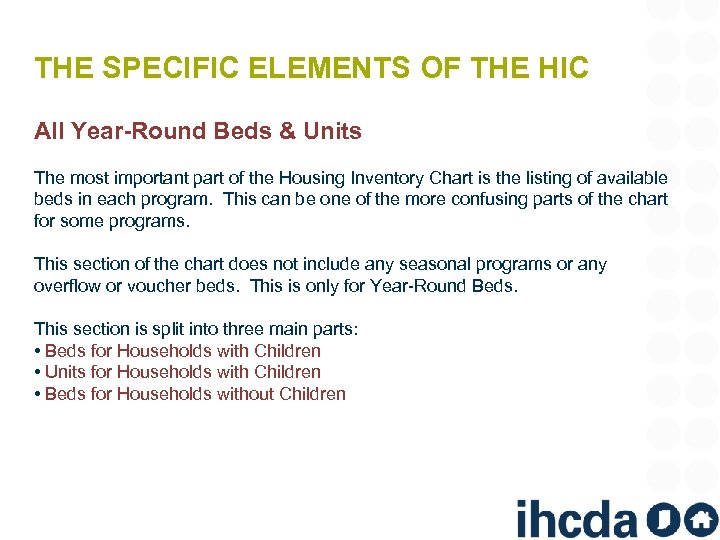 THE SPECIFIC ELEMENTS OF THE HIC

All Year-Round Beds & Units

The most important part of the Housing Inventory Chart is the listing of available beds in each program. This can be one of the more confusing parts of the chart for some programs.

This section of the chart does not include any seasonal programs or any overflow or voucher beds. This is only for Year-Round Beds.

This section is split into three main parts:
• Beds for Households with Children
• Units for Households with Children
• Beds for Households without Children

ihcda